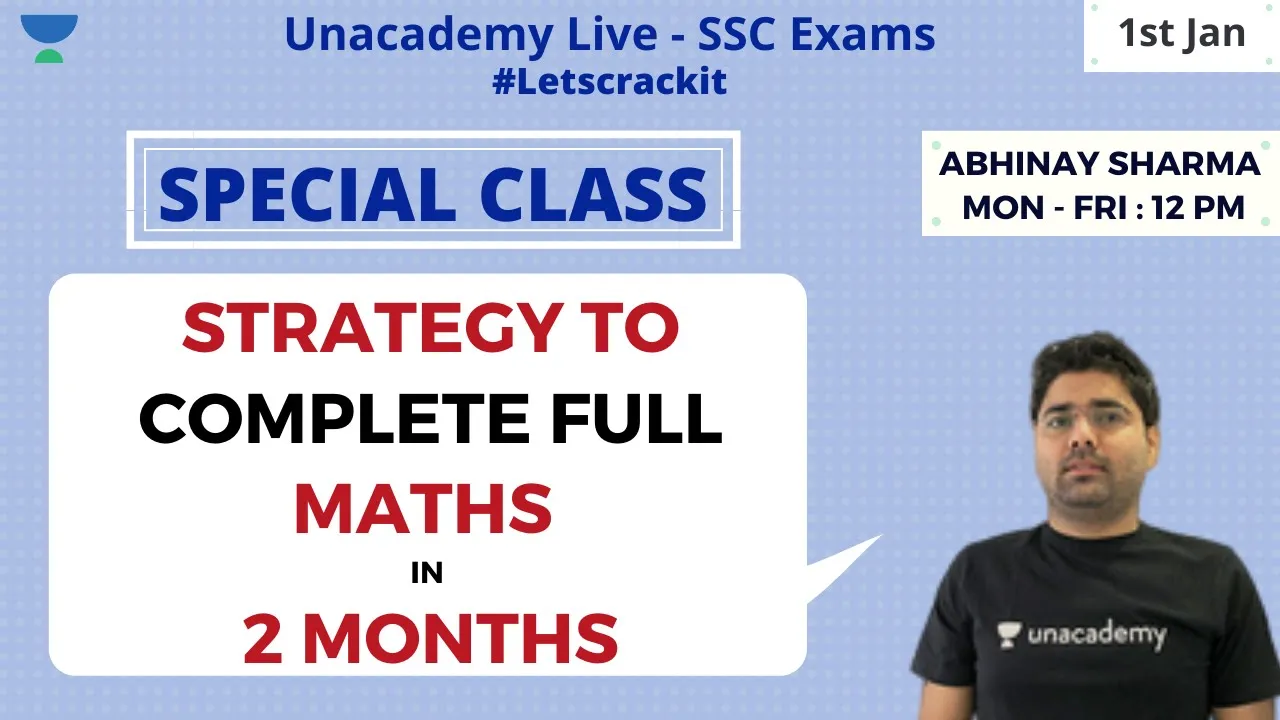 Unacademy Live - SSC Exams
#Letscrackit

1st Jan

SPECIAL CLASS

ABHINAY SHARMA
MON - FRI : 12 PM

STRATEGY TO
COMPLETE FULL
MATHS
IN
2 MONTHS

unacademy